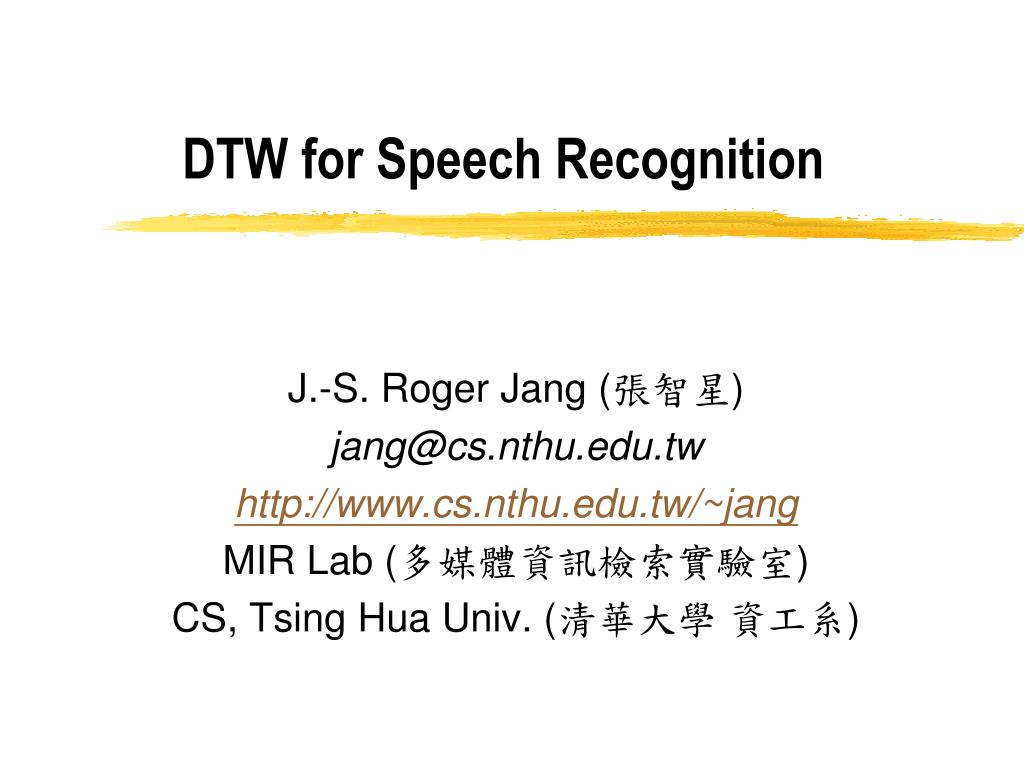 DTW for Speech Recognition

J.-S. Roger Jang (張智星)
jang@cs.nthu.edu.tw
http://www.cs.nthu.edu.tw/~jang
MIR Lab (多媒體資訊檢索實驗室)
CS, Tsing Hua Univ. (清華大學 資工系)